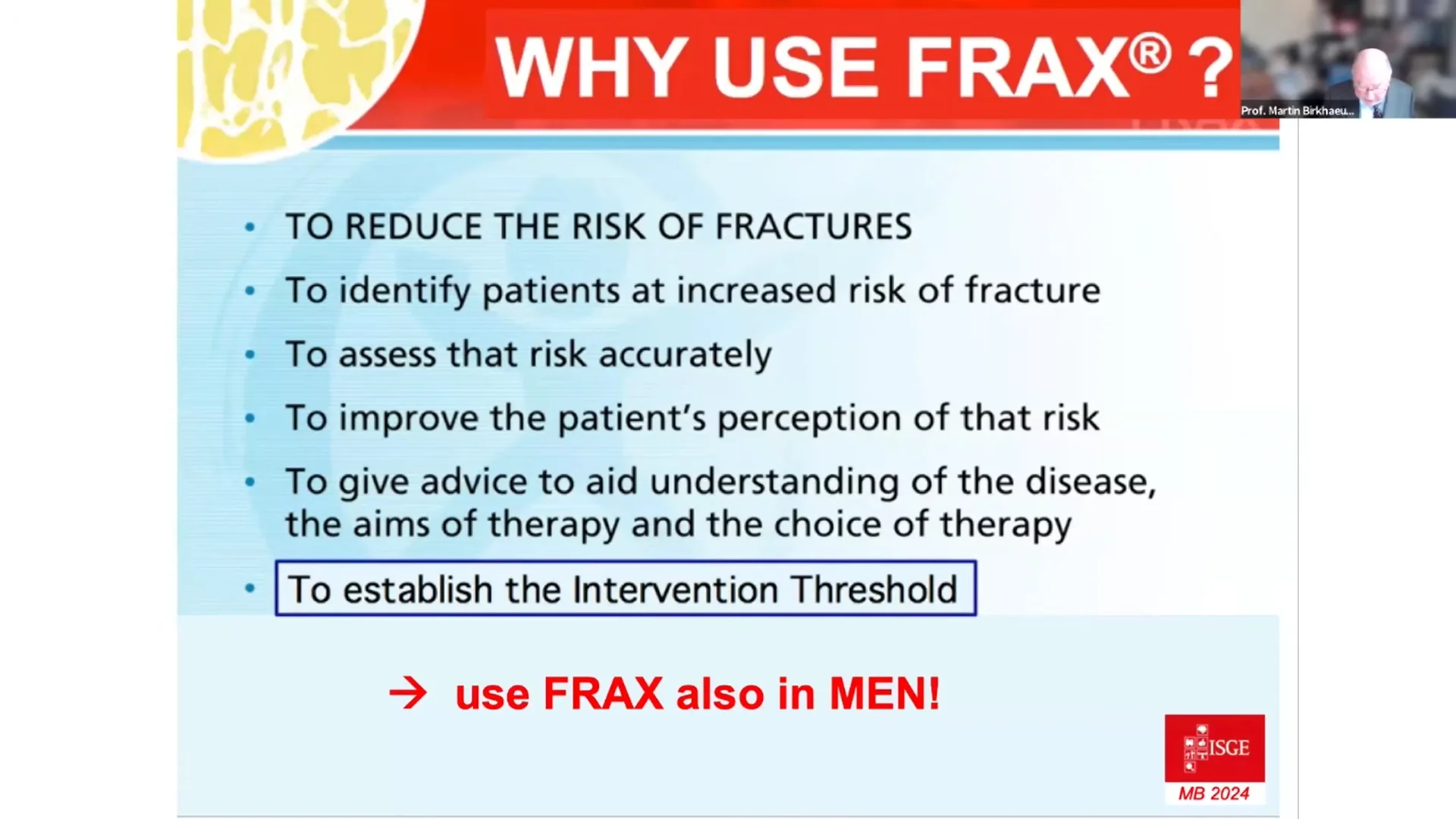 WHY USE FRAX® ?

Prof. Martin Birkhaeu...

• TO REDUCE THE RISK OF FRACTURES

• To identify patients at increased risk of fracture

• To assess that risk accurately

• To improve the patient's perception of that risk

• To give advice to aid understanding of the disease, the aims of therapy and the choice of therapy

• To establish the Intervention Threshold

→ use FRAX also in MEN!

ISGE

MB 2024